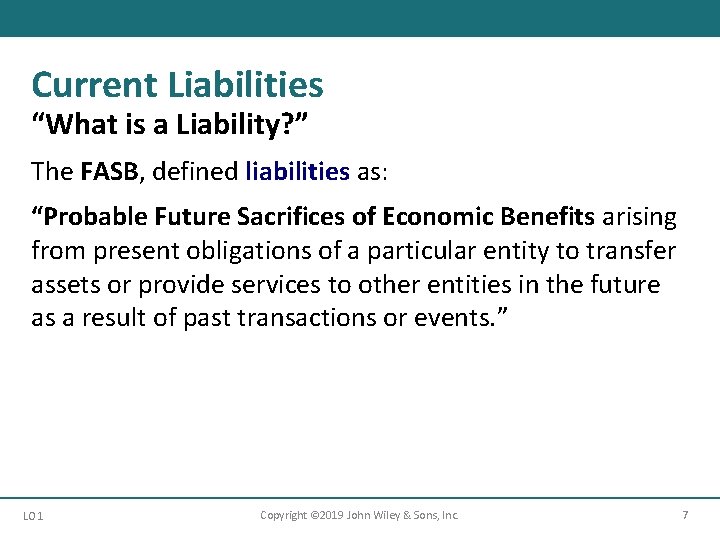 Current Liabilities
“What is a Liability?”

The FASB, defined liabilities as:

“Probable Future Sacrifices of Economic Benefits arising from present obligations of a particular entity to transfer assets or provide services to other entities in the future as a result of past transactions or events.”

LO 1

Copyright ©2019 John Wiley & Sons, Inc.

7